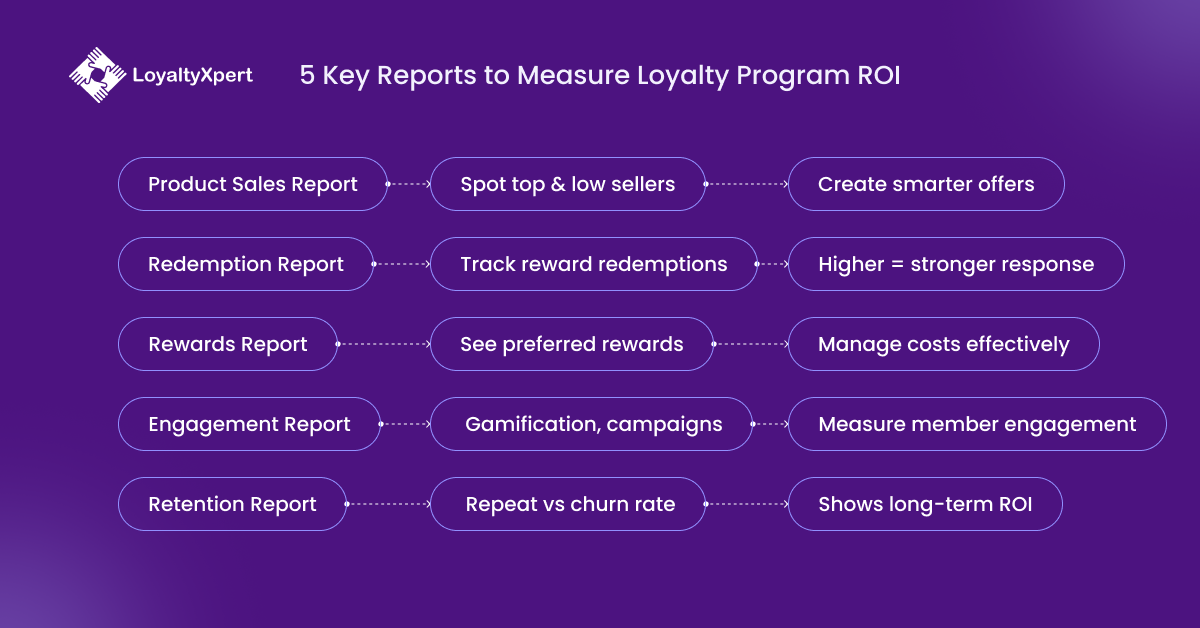 LoyaltyXpert

5 Key Reports to Measure Loyalty Program ROI

Product Sales Report
Spot top & low sellers
Create smarter offers

Redemption Report
Track reward redemptions
Higher = stronger response

Rewards Report
See preferred rewards
Manage costs effectively

Engagement Report
Gamification, campaigns
Measure member engagement

Retention Report
Repeat vs churn rate
Shows long-term ROI